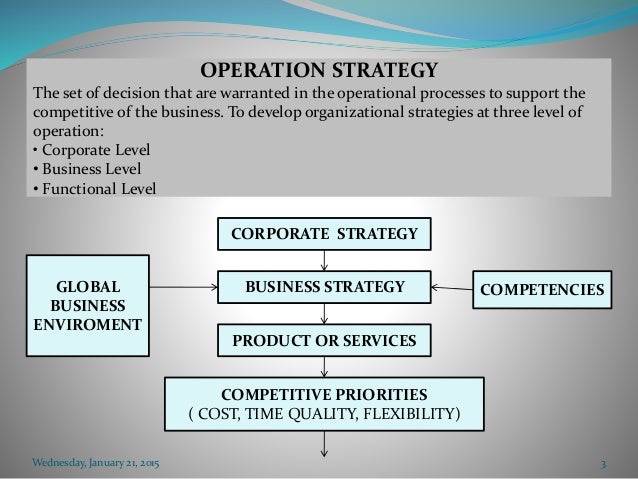 OPERATION STRATEGY

The set of decision that are warranted in the operational processes to support the competitive of the business. To develop organizational strategies at three level of operation:
• Corporate Level
• Business Level
• Functional Level

CORPORATE STRATEGY

GLOBAL BUSINESS ENVIROMENT

BUSINESS STRATEGY

COMPETENCIES

PRODUCT OR SERVICES

COMPETITIVE PRIORITIES
( COST, TIME QUALITY, FLEXIBILITY)

Wednesday, January 21, 2015

3